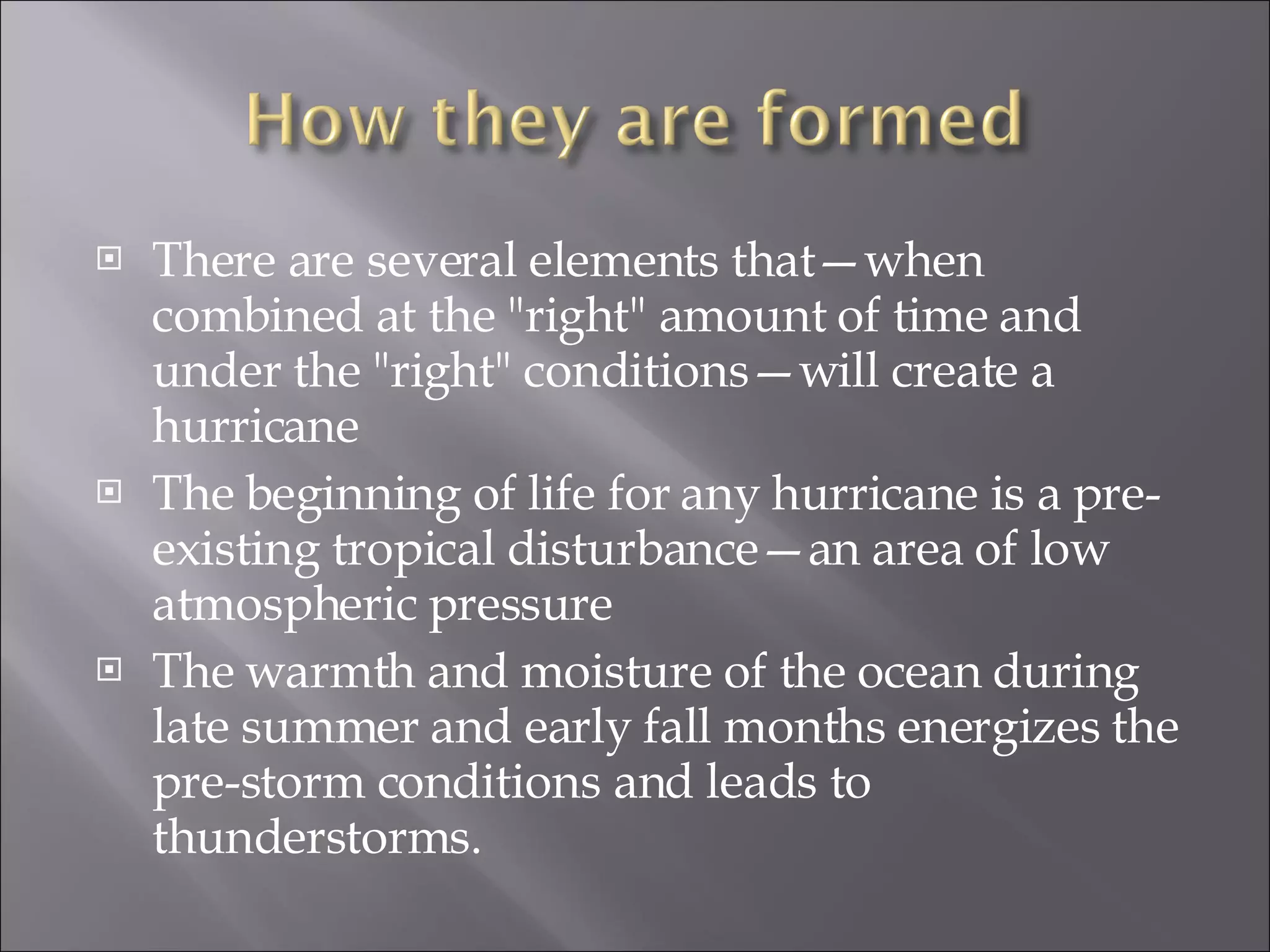 How they are formed

There are several elements that—when combined at the "right" amount of time and under the "right" conditions—will create a hurricane

The beginning of life for any hurricane is a pre-existing tropical disturbance—an area of low atmospheric pressure

The warmth and moisture of the ocean during late summer and early fall months energizes the pre-storm conditions and leads to thunderstorms.